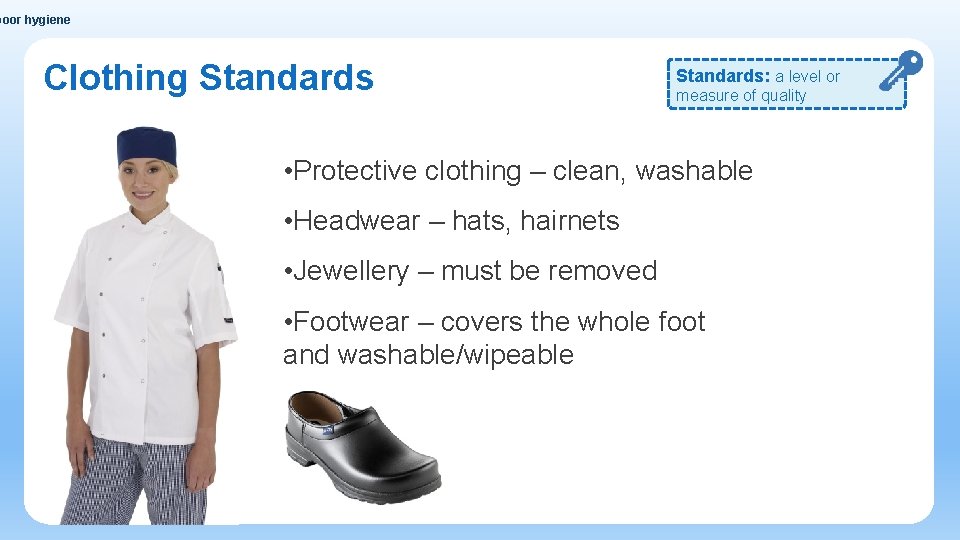 oor hygiene

Clothing Standards

Standards: a level or measure of quality

•Protective clothing – clean, washable

•Headwear – hats, hairnets

•Jewellery – must be removed

•Footwear – covers the whole foot and washable/wipeable